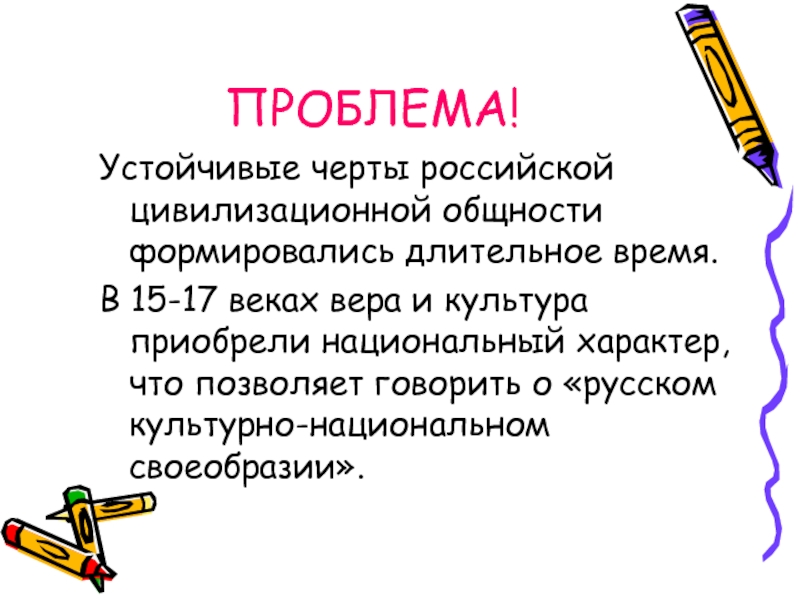 ПРОБЛЕМА!

Устойчивые черты российской цивилизационной общности формировались длительное время.

В 15-17 веках вера и культура приобрели национальный характер, что позволяет говорить о «русском культурно-национальном своеобразии».